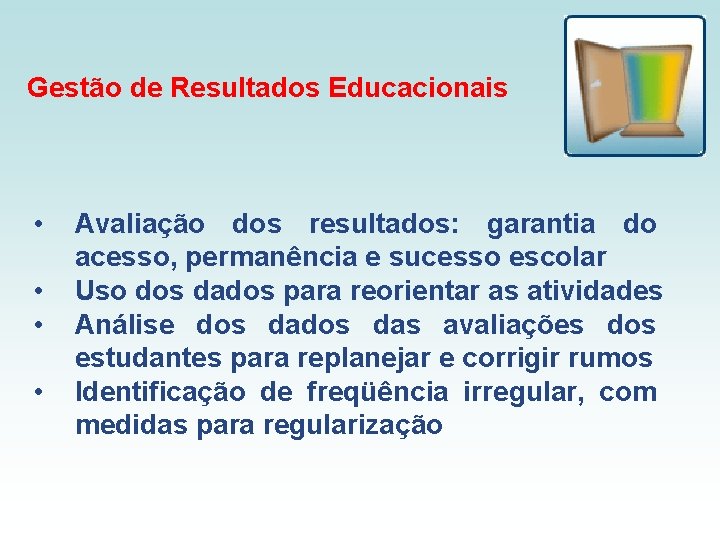 Gestão de Resultados Educacionais

• Avaliação dos resultados: garantia do acesso, permanência e sucesso escolar
• Uso dos dados para reorientar as atividades
• Análise dos dados das avaliações dos estudantes para replanejar e corrigir rumos
• Identificação de freqüência irregular, com medidas para regularização